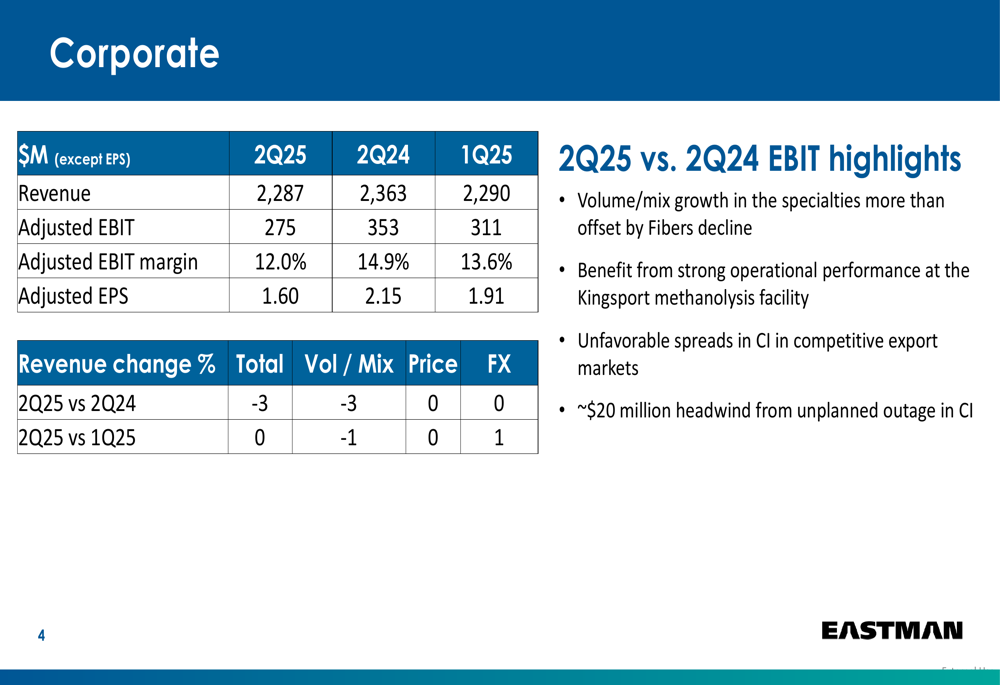 Corporate

| \$M (except EPS) | 2Q25 | 2Q24 | 1Q25 |
|---|---|---|---|
| Revenue | 2,287 | 2,363 | 2,290 |
| Adjusted EBIT | 275 | 353 | 311 |
| Adjusted EBIT margin | 12.0% | 14.9% | 13.6% |
| Adjusted EPS | 1.60 | 2.15 | 1.91 |

| Revenue change % | Total | Vol / Mix | Price | FX |
|---|---|---|---|---|
| 2Q25 vs 2Q24 | -3 | -3 | 0 | 0 |
| 2Q25 vs 1Q25 | 0 | -1 | 0 | 1 |

2Q25 vs. 2Q24 EBIT highlights

• Volume/mix growth in the specialties more than offset by Fibers decline

• Benefit from strong operational performance at the Kingsport methanolysis facility

• Unfavorable spreads in CI in competitive export markets

• ~\$20 million headwind from unplanned outage in CI

4

EASTMAN